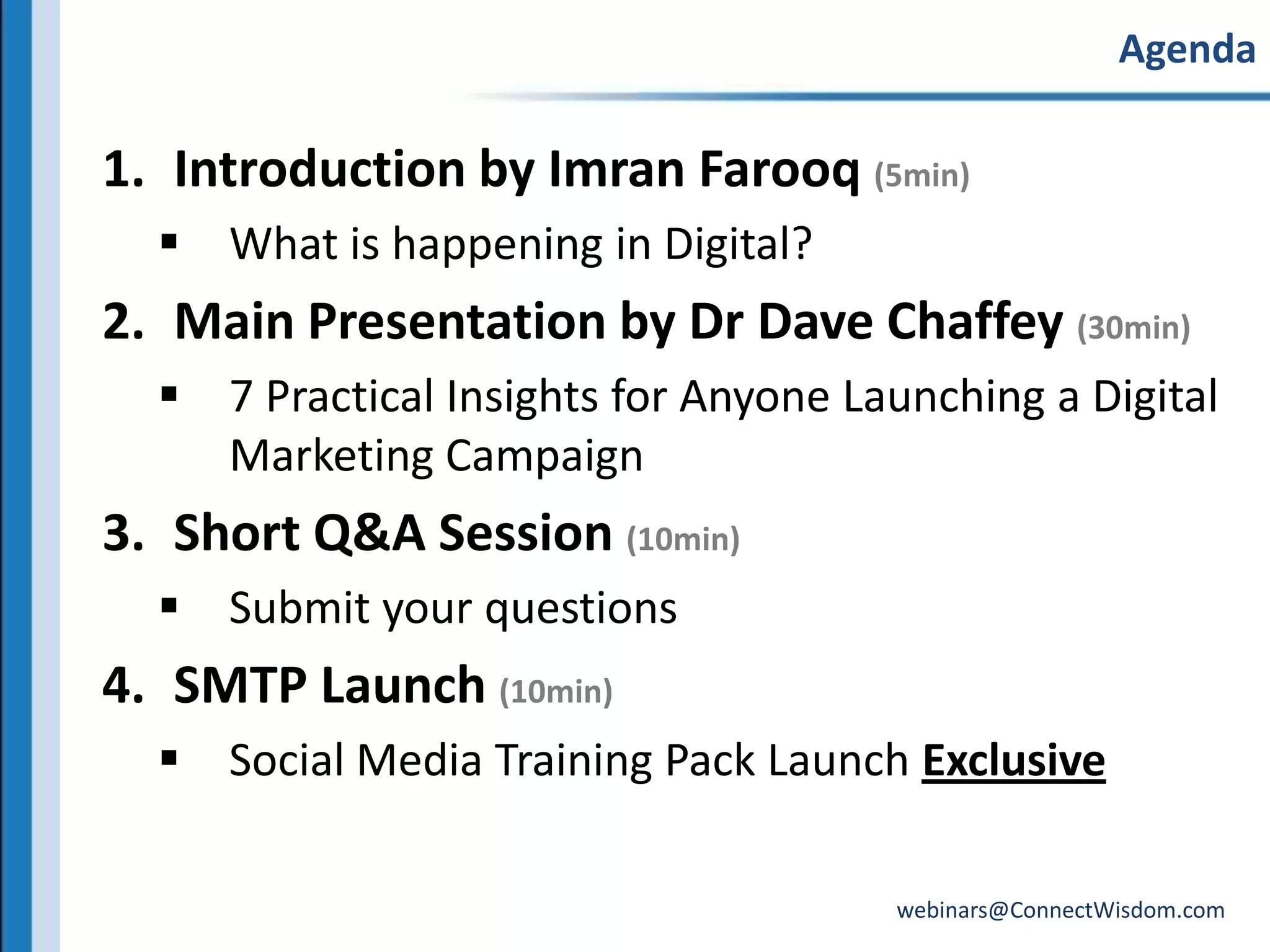 Agenda

1. Introduction by Imran Farooq (5min)

▪ What is happening in Digital?

2. Main Presentation by Dr Dave Chaffey (30min)

▪ 7 Practical Insights for Anyone Launching a Digital Marketing Campaign

3. Short Q&A Session (10min)

▪ Submit your questions

4. SMTP Launch (10min)

▪ Social Media Training Pack Launch Exclusive

webinars@ConnectWisdom.com